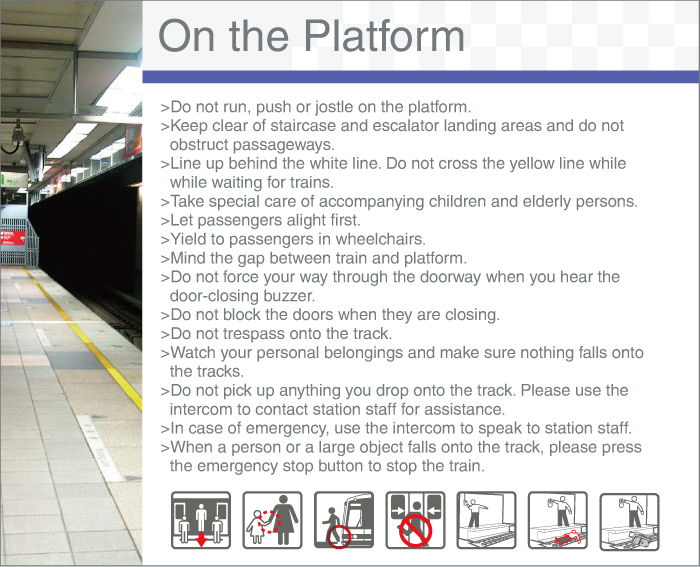 On the Platform

>Do not run, push or jostle on the platform.
>Keep clear of staircase and escalator landing areas and do not obstruct passageways.
>Line up behind the white line. Do not cross the yellow line while while waiting for trains.
>Take special care of accompanying children and elderly persons.
>Let passengers alight first.
>Yield to passengers in wheelchairs.
>Mind the gap between train and platform.
>Do not force your way through the doorway when you hear the door-closing buzzer.
>Do not block the doors when they are closing.
>Do not trespass onto the track.
>Watch your personal belongings and make sure nothing falls onto the tracks.
>Do not pick up anything you drop onto the track. Please use the intercom to contact station staff for assistance.
>In case of emergency, use the intercom to speak to station staff.
>When a person or a large object falls onto the track, please press the emergency stop button to stop the train.